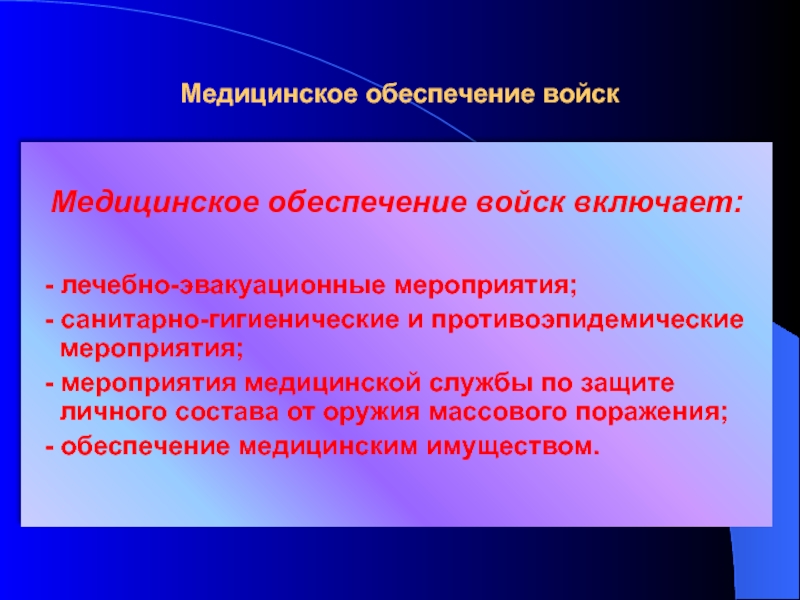 Медицинское обеспечение войск

Медицинское обеспечение войск включает:

- лечебно-эвакуационные мероприятия;
- санитарно-гигиенические и противоэпидемические мероприятия;
- мероприятия медицинской службы по защите личного состава от оружия массового поражения;
- обеспечение медицинским имуществом.